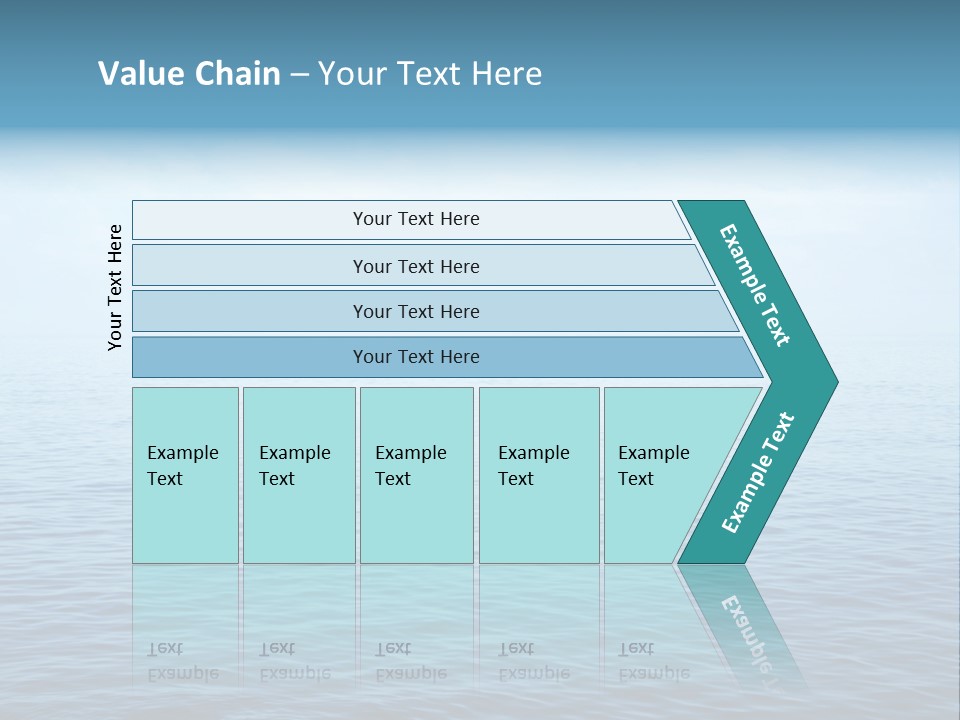 Value Chain – Your Text Here

Your Text Here

Your Text Here

Your Text Here

Your Text Here

Your Text Here

Example Text

Example Text

Example Text

Example Text

Example Text

Example Text

Example Text